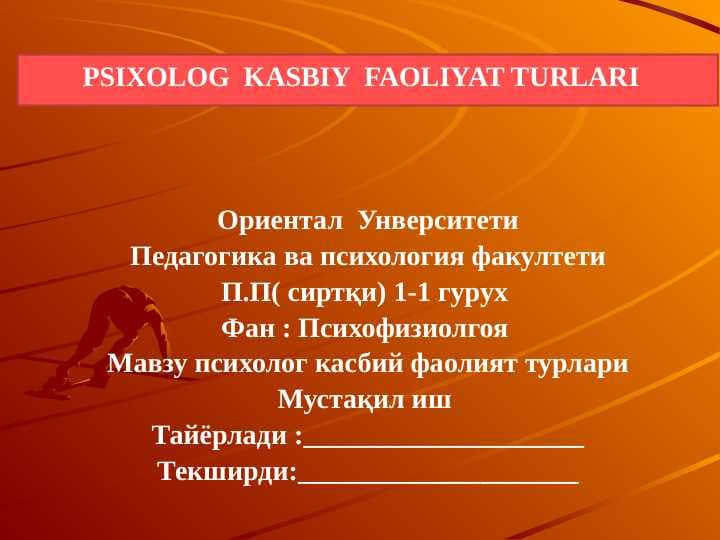 PSIXOLOG KASBIY FAOLIYAT TURLARI

Ориентал Унверситети
Педагогика ва психология факултети
П.П( сиртқи) 1-1 гурух
Фан : Психофизиолгоя
Мавзу психолог касбий фаолият турлари
Мустақил иш
Тайёрлади :______________________
Текширди:______________________